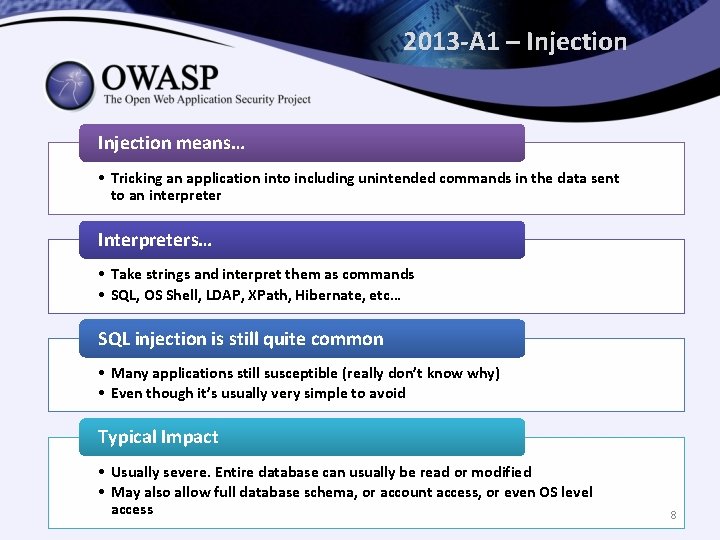 2013-A1 – Injection

OWASP
The Open Web Application Security Project

Injection means…

• Tricking an application into including unintended commands in the data sent to an interpreter

Interpreters…

• Take strings and interpret them as commands
• SQL, OS Shell, LDAP, XPath, Hibernate, etc…

SQL injection is still quite common

• Many applications still susceptible (really don't know why)
• Even though it's usually very simple to avoid

Typical Impact

• Usually severe. Entire database can usually be read or modified
• May also allow full database schema, or account access, or even OS level access

8